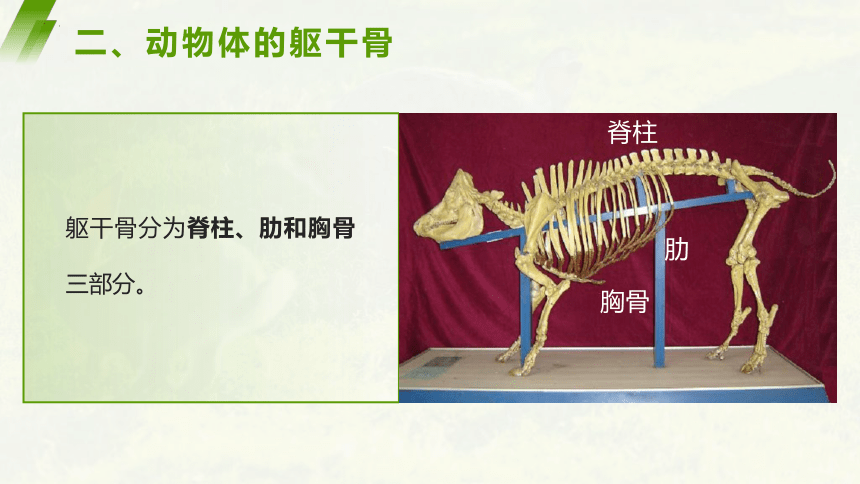 二、动物体的躯干骨

躯干骨分为脊柱、肋和胸骨三部分。

脊柱

肋

胸骨